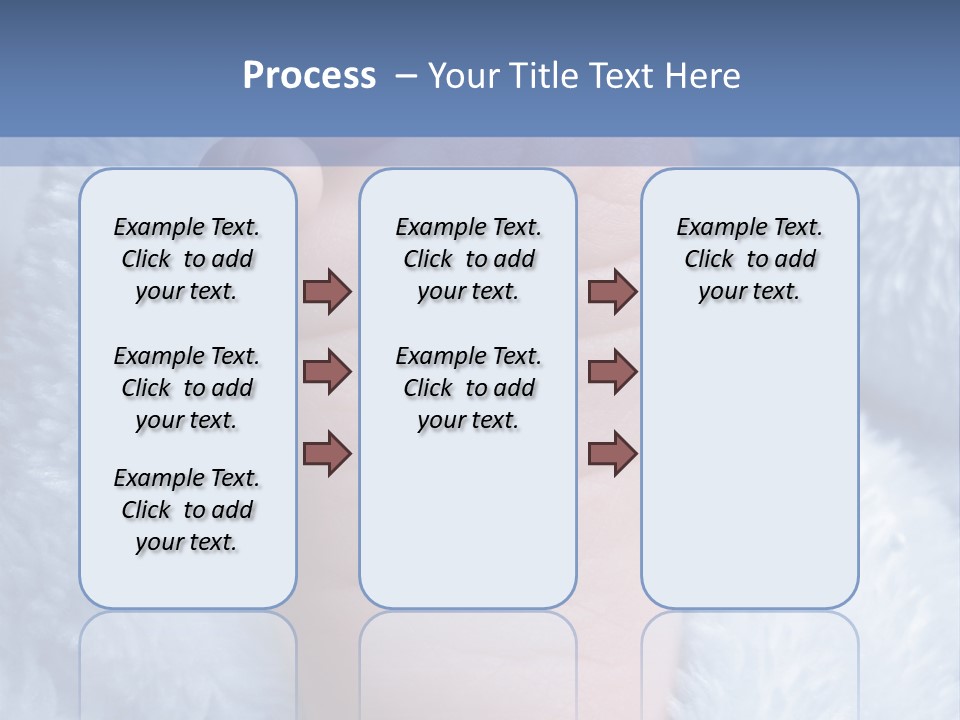 Process – Your Title Text Here

Example Text. Click to add your text.

Example Text. Click to add your text.

Example Text. Click to add your text.

Example Text. Click to add your text.

Example Text. Click to add your text.

Example Text. Click to add your text.